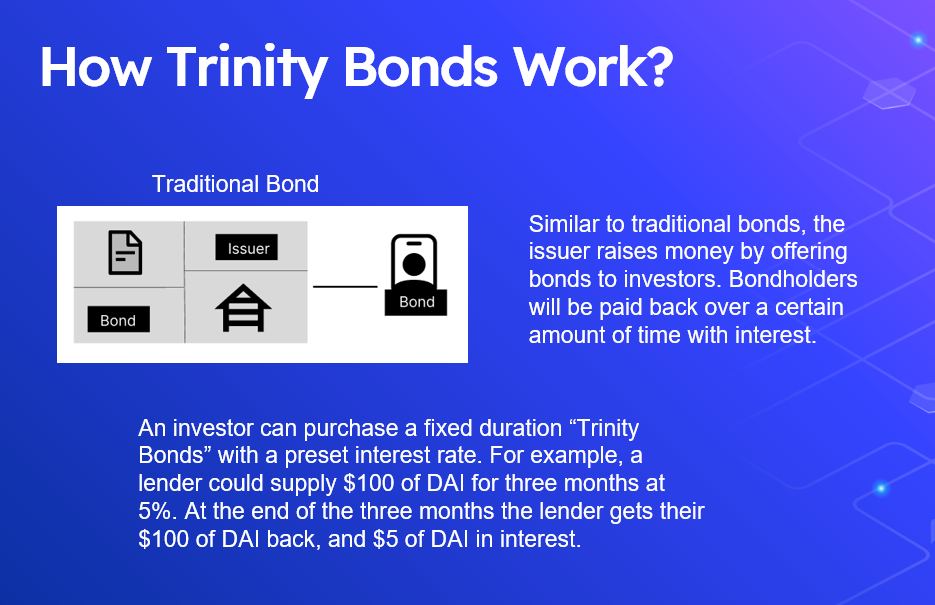 How Trinity Bonds Work?

Traditional Bond

Issuer

Bond

Bond

Similar to traditional bonds, the issuer raises money by offering bonds to investors. Bondholders will be paid back over a certain amount of time with interest.

An investor can purchase a fixed duration “Trinity Bonds” with a preset interest rate. For example, a lender could supply \$100 of DAI for three months at 5%. At the end of the three months the lender gets their \$100 of DAI back, and \$5 of DAI in interest.